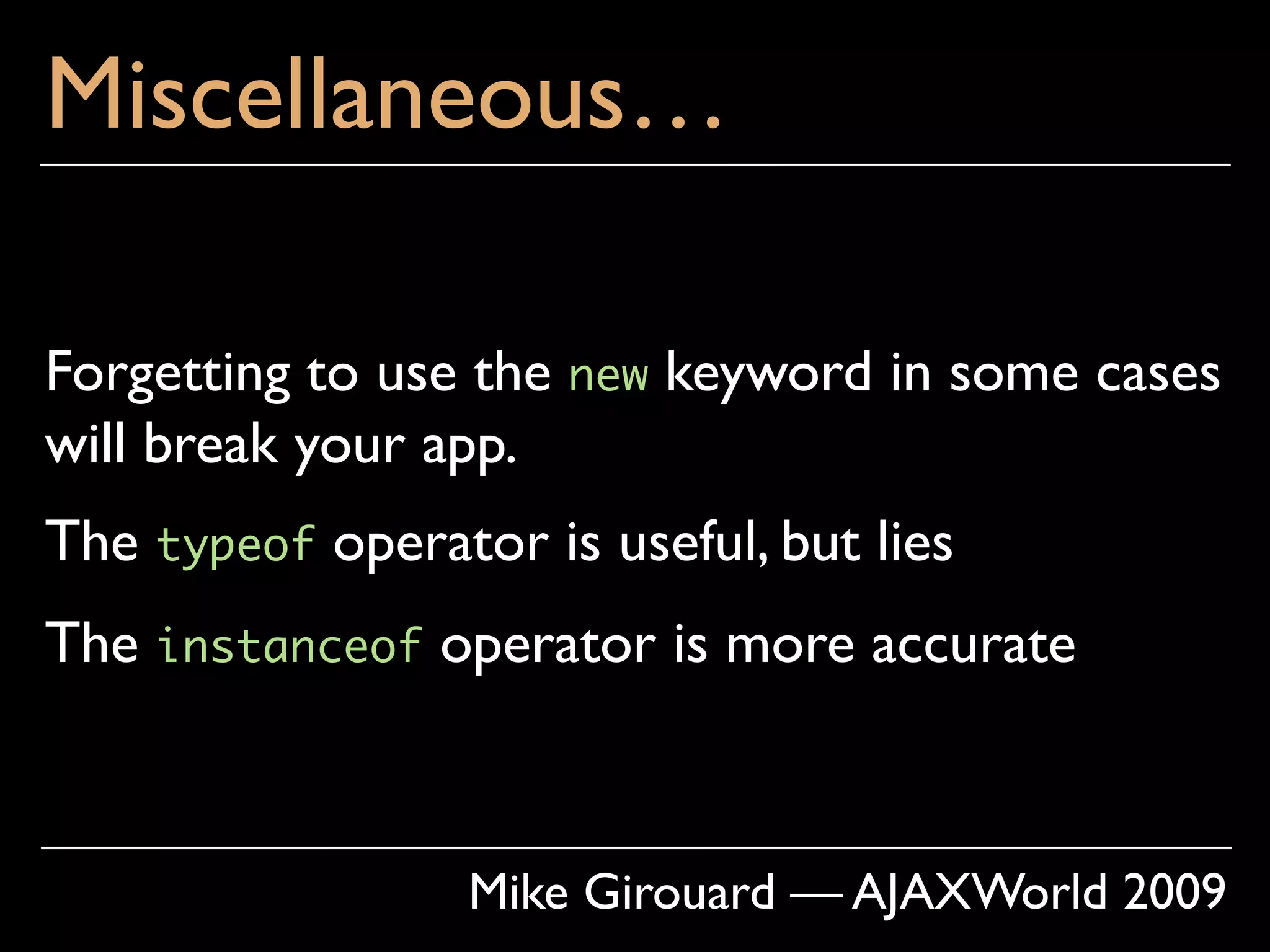 Miscellaneous…

Forgetting to use the new keyword in some cases will break your app.

The typeof operator is useful, but lies

The instanceof operator is more accurate

Mike Girouard — AJAXWorld 2009